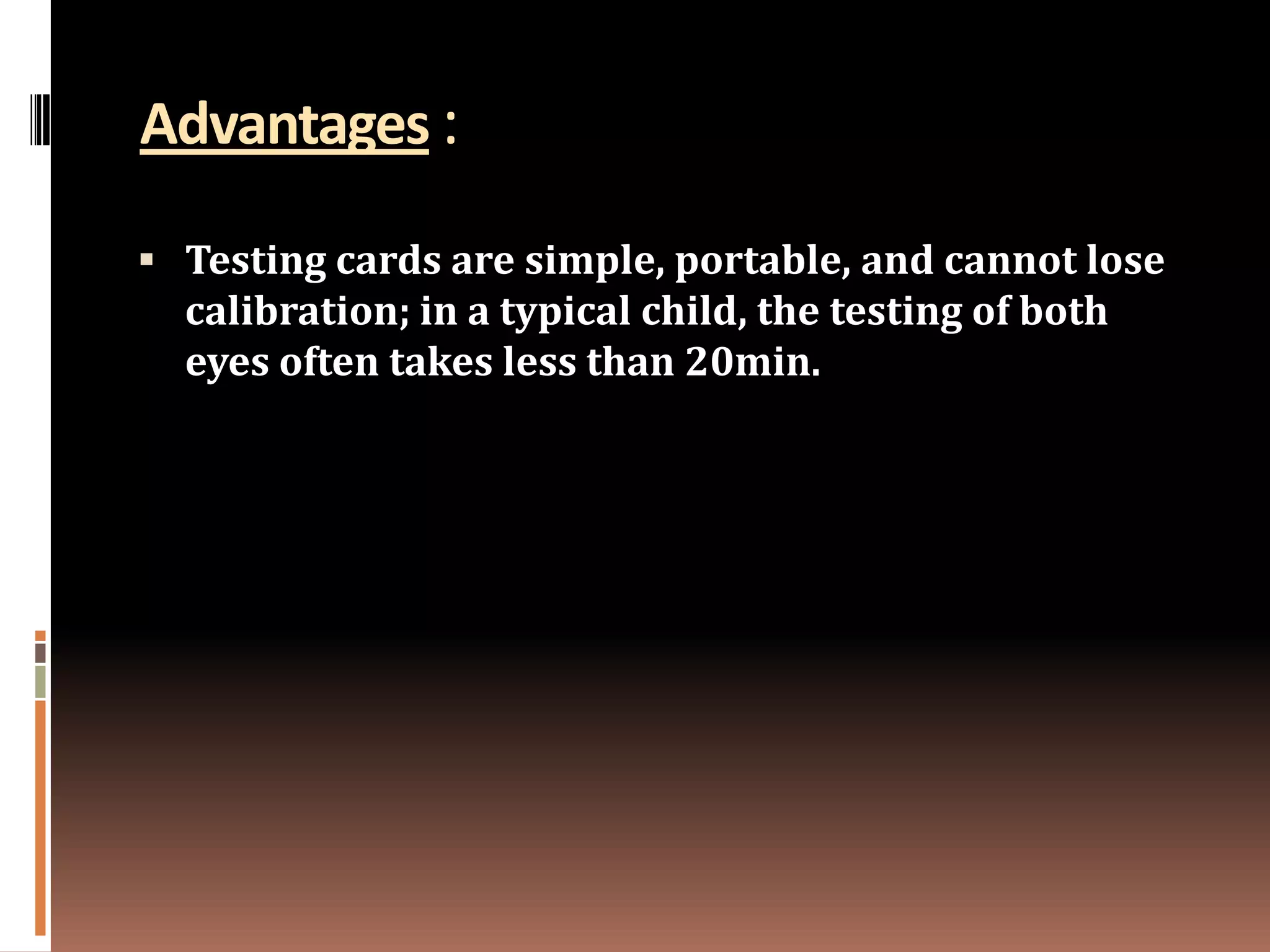 Advantages :

▪ Testing cards are simple, portable, and cannot lose calibration; in a typical child, the testing of both eyes often takes less than 20min.